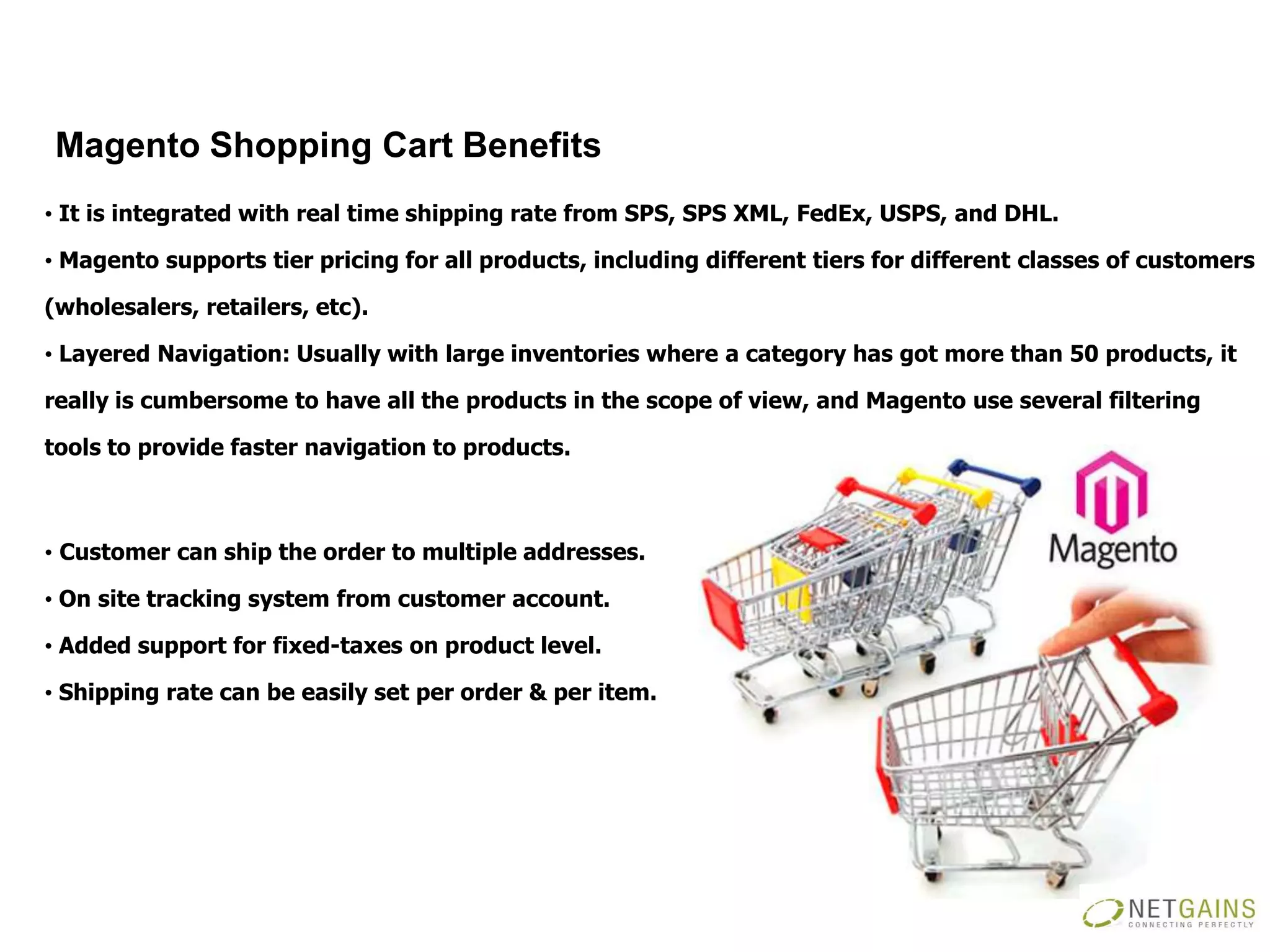 Magento Shopping Cart Benefits

• It is integrated with real time shipping rate from SPS, SPS XML, FedEx, USPS, and DHL.

• Magento supports tier pricing for all products, including different tiers for different classes of customers (wholesalers, retailers, etc).

• Layered Navigation: Usually with large inventories where a category has got more than 50 products, it really is cumbersome to have all the products in the scope of view, and Magento use several filtering tools to provide faster navigation to products.

• Customer can ship the order to multiple addresses.

• On site tracking system from customer account.

• Added support for fixed-taxes on product level.

• Shipping rate can be easily set per order & per item.

Magento

NETGAINS
CONNECTING PERFECTLY